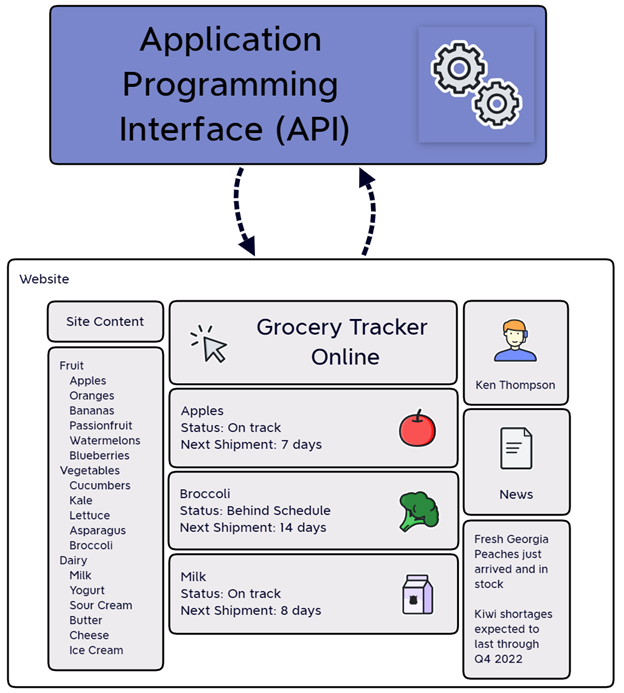 Application Programming Interface (API)

Website

Site Content

Fruit
Apples
Oranges
Bananas
Passionfruit
Watermelons
Blueberries
Vegetables
Cucumbers
Kale
Lettuce
Asparagus
Broccoli
Dairy
Milk
Yogurt
Sour Cream
Butter
Cheese
Ice Cream

Grocery Tracker Online

Apples
Status: On track
Next Shipment: 7 days

Broccoli
Status: Behind Schedule
Next Shipment: 14 days

Milk
Status: On track
Next Shipment: 8 days

Ken Thompson

News

Fresh Georgia Peaches just arrived and in stock

Kiwi shortages expected to last through Q4 2022